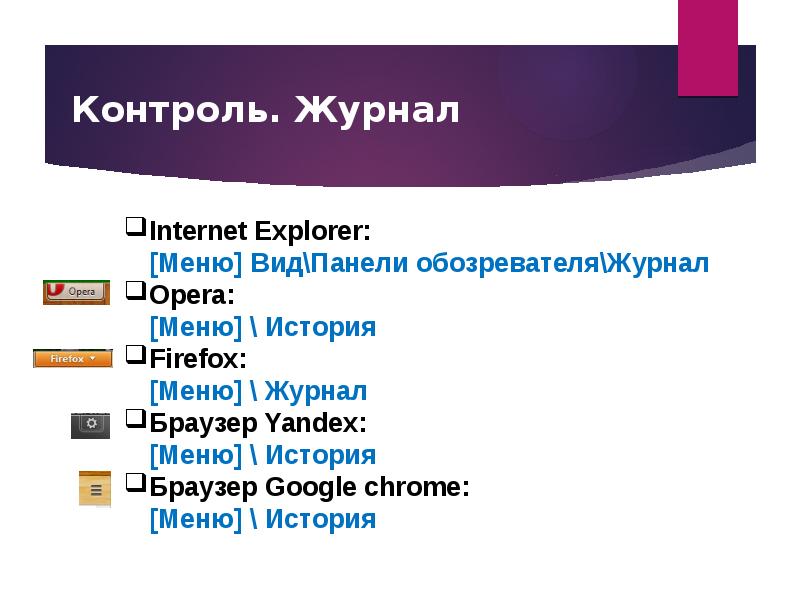 Контроль. Журнал

Internet Explorer:
[Меню] Вид\Панели обозревателя\Журнал

Opera

Opera:
[Меню] \ История

Firefox

Firefox:
[Меню] \ Журнал

Браузер Yandex:
[Меню] \ История

Браузер Google chrome:
[Меню] \ История